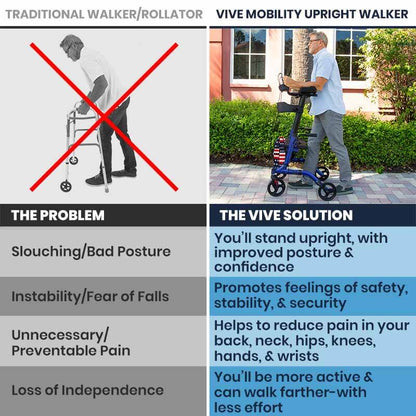 | TRADITIONAL WALKER/ROLLATOR | VIVE MOBILITY UPRIGHT WALKER |
|---|---|
| THE PROBLEM | THE VIVE SOLUTION |
| Slouching/Bad Posture | You'll stand upright, with improved posture & confidence |
| Instability/Fear of Falls | Promotes feelings of safety, stability, & security |
| Unnecessary/ Preventable Pain | Helps to reduce pain in your back, neck, hips, knees, hands, & wrists |
| Loss of Independence | You'll be more active & can walk farther-with less effort |